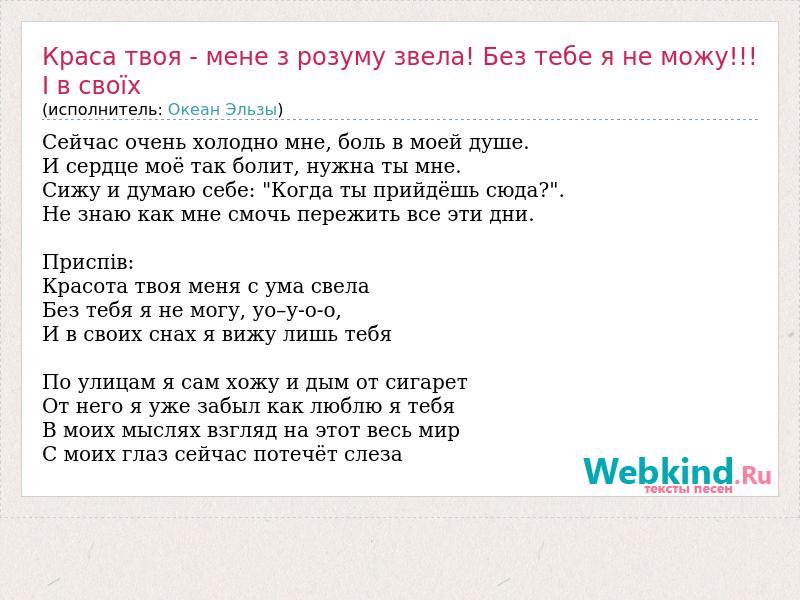 Краса твоя - мене з розуму звела! Без тебе я не можу!!! І в своїх
(исполнитель: Океан Эльзы)

Сейчас очень холодно мне, боль в моей душе.
И сердце моё так болит, нужна ты мне.
Сижу и думаю себе: "Когда ты прийдёшь сюда?".
Не знаю как мне смочь пережить все эти дни.

Приспів:
Красота твоя меня с ума свела
Без тебя я не могу, уо–у-о-о,
И в своих снах я вижу лишь тебя

По улицам я сам хожу и дым от сигарет
От него я уже забыл как люблю я тебя
В моих мыслях взгляд на этот весь мир
С моих глаз сейчас потечёт слеза

Webkind.Ru
тексты песен